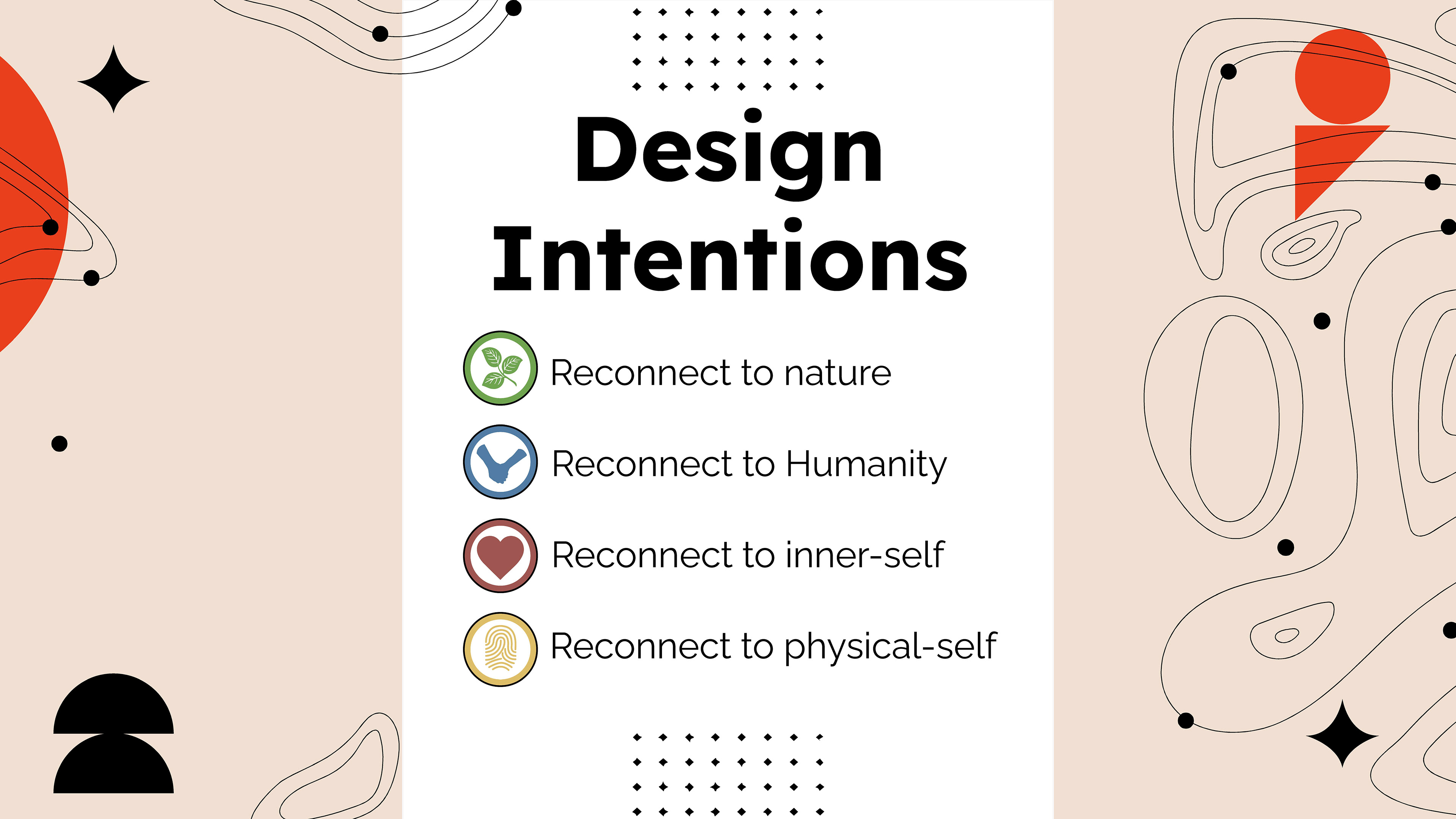 Design Intentions

Reconnect to nature

Reconnect to Humanity

Reconnect to inner-self

Reconnect to physical-self